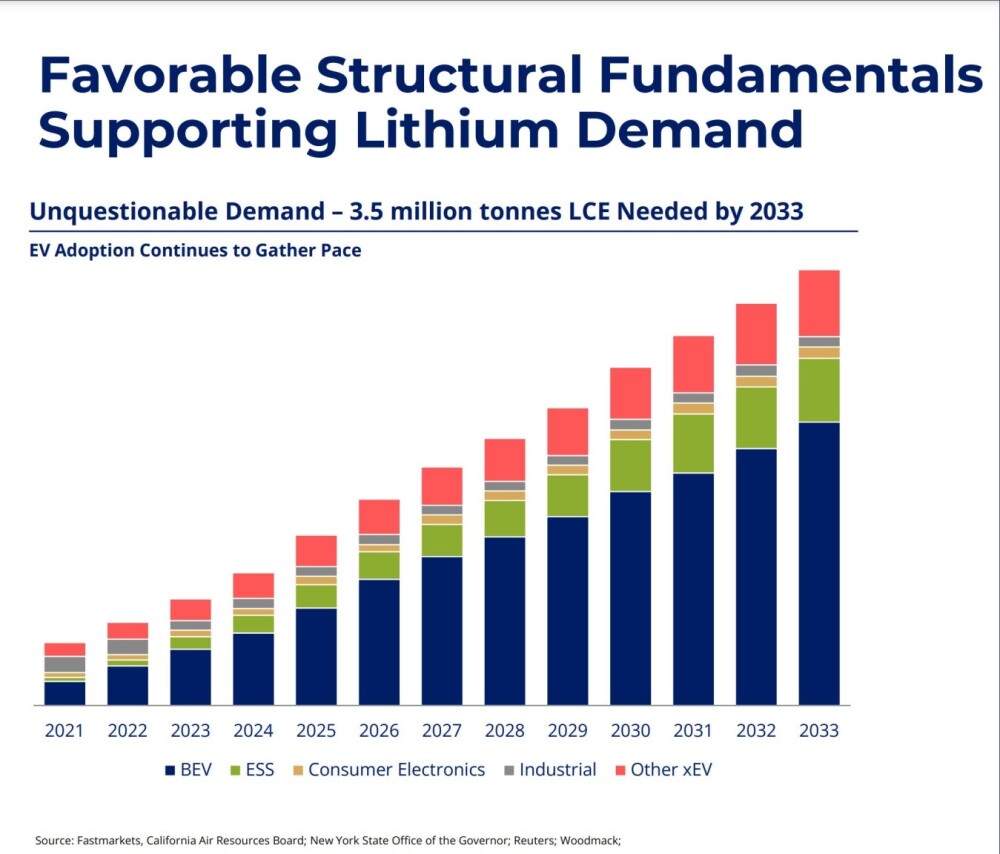 Favorable Structural Fundamentals Supporting Lithium Demand

Unquestionable Demand – 3.5 million tonnes LCE Needed by 2033

EV Adoption Continues to Gather Pace

2021 2022 2023 2024 2025 2026 2027 2028 2029 2030 2031 2032 2033

BEV ESS Consumer Electronics Industrial Other xEV

Source: Fastmarkets, California Air Resources Board; New York State Office of the Governor; Reuters; Woodmack;